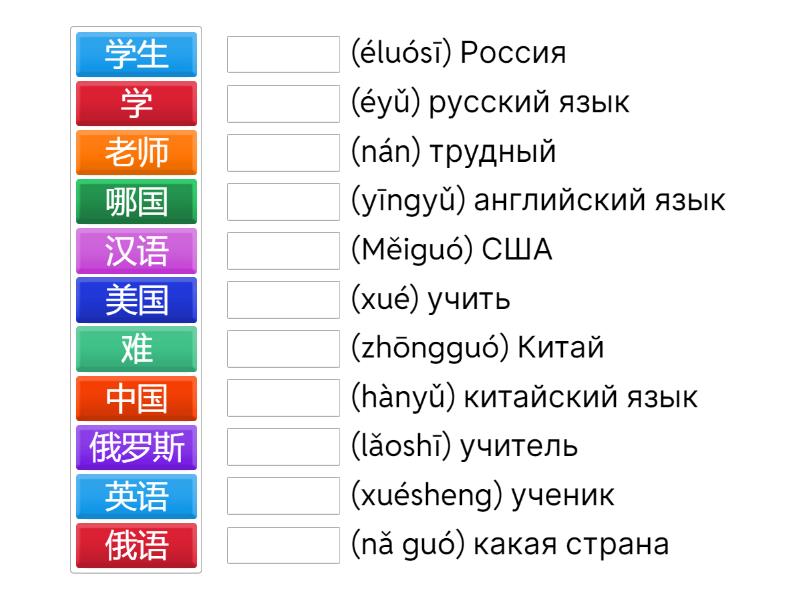 学生
学
老师
哪国
汉语
美国
难
中国
俄罗斯
英语
俄语

(éluósī) Россия
(éyǔ) русский язык
(nán) трудный
(yīngyǔ) английский язык
(Měiguó) США
(xué) учить
(zhōngguó) Китай
(hànyǔ) китайский язык
(lǎoshī) учитель
(xuésheng) ученик
(nǎ guó) какая страна